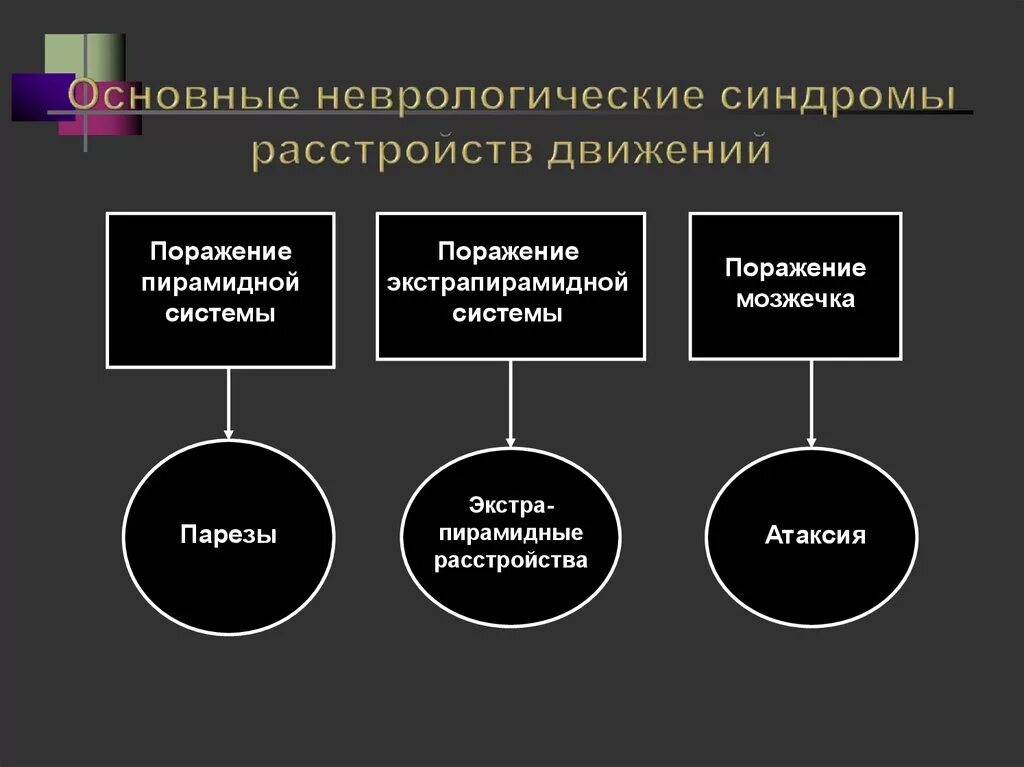 Основные неврологические синдромы расстройств движений

Поражение пирамидной системы

Поражение экстрапирамидной системы

Поражение мозжечка

Парезы

Экстра-пирамидные расстройства

Атаксия